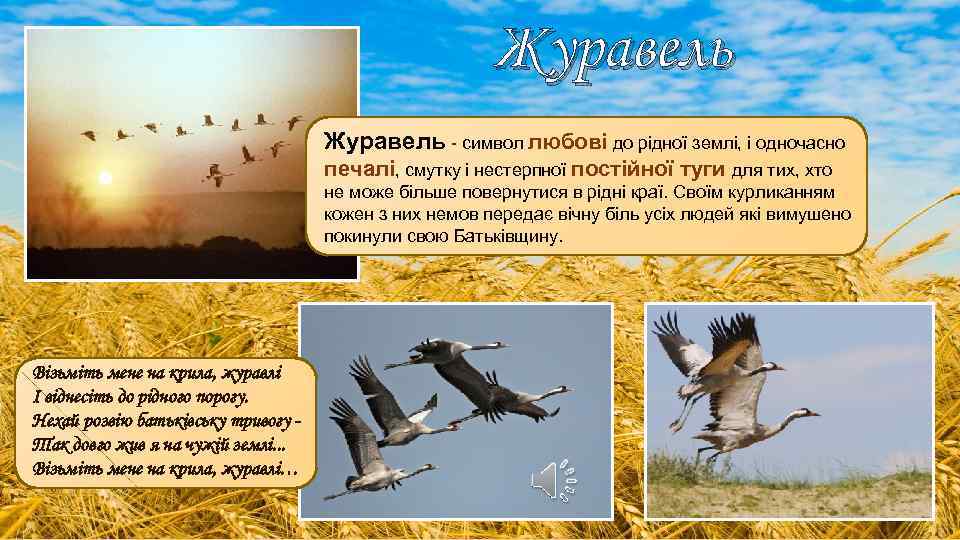 Журавель

Журавель - символ любові до рідної землі, і одночасно печалі, смутку і нестерпної постійної туги для тих, хто не може більше повернутися в рідні краї. Своїм курликанням кожен з них немов передає вічну біль усіх людей які вимушено покинули свою Батьківщину.

Візьміть мене на крила, журавлі
І віднесіть до рідного порогу.
Нехай розвію батьківську тривогу -
Так довго жив я на чужій землі...
Візьміть мене на крила, журавлі…